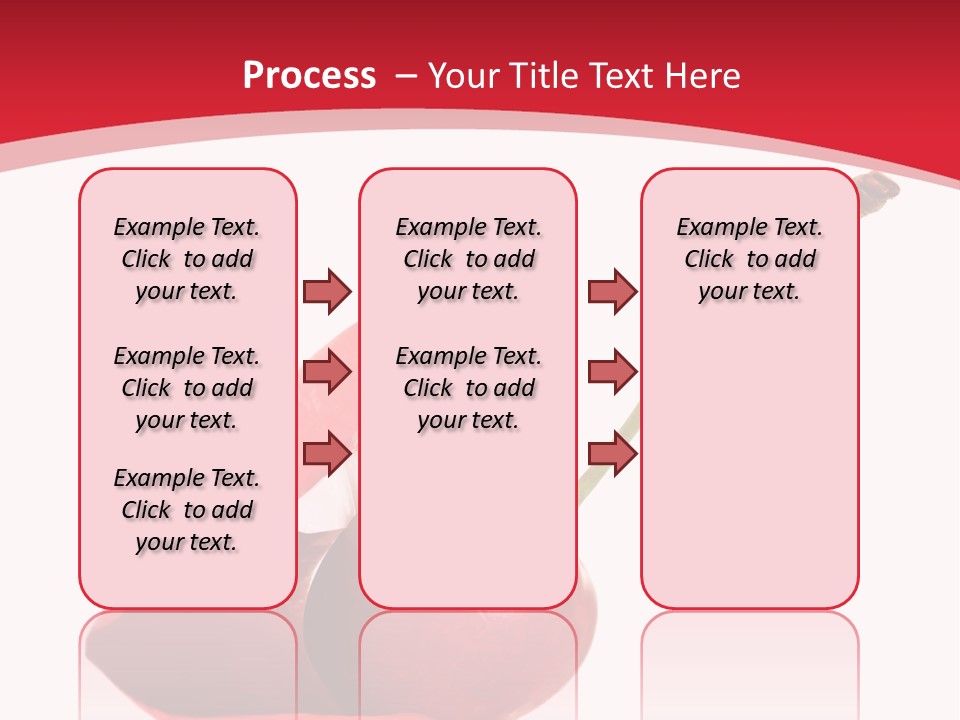 Process – Your Title Text Here

Example Text. Click to add your text.

Example Text. Click to add your text.

Example Text. Click to add your text.

Example Text. Click to add your text.

Example Text. Click to add your text.

Example Text. Click to add your text.